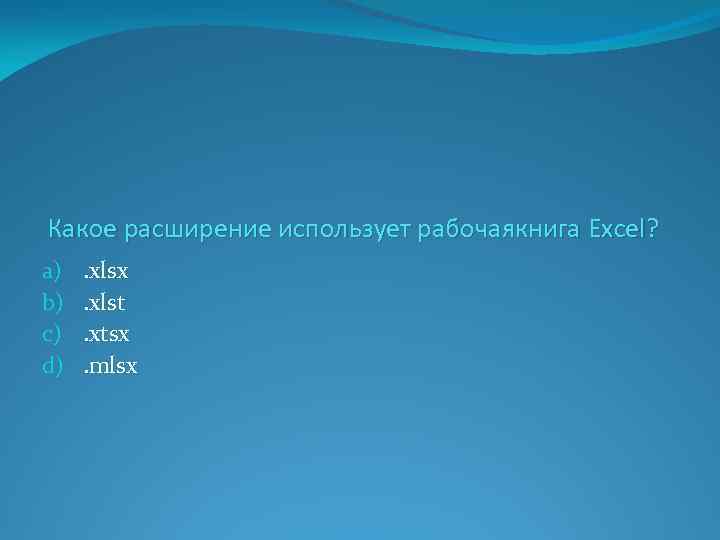 Какое расширение использует рабочаякнига Excel?

a) .xlsx
b) .xlst
c) .xtsx
d) .mlsx